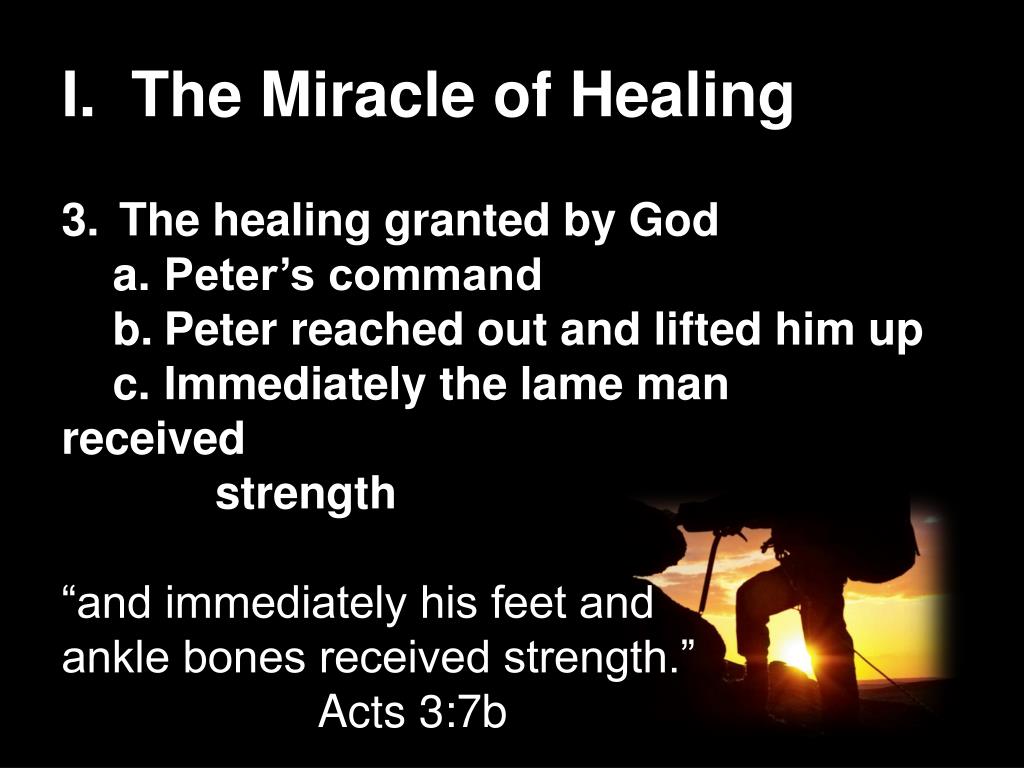 I. The Miracle of Healing

3. The healing granted by God
a. Peter’s command
b. Peter reached out and lifted him up
c. Immediately the lame man received strength

“and immediately his feet and ankle bones received strength.”
Acts 3:7b